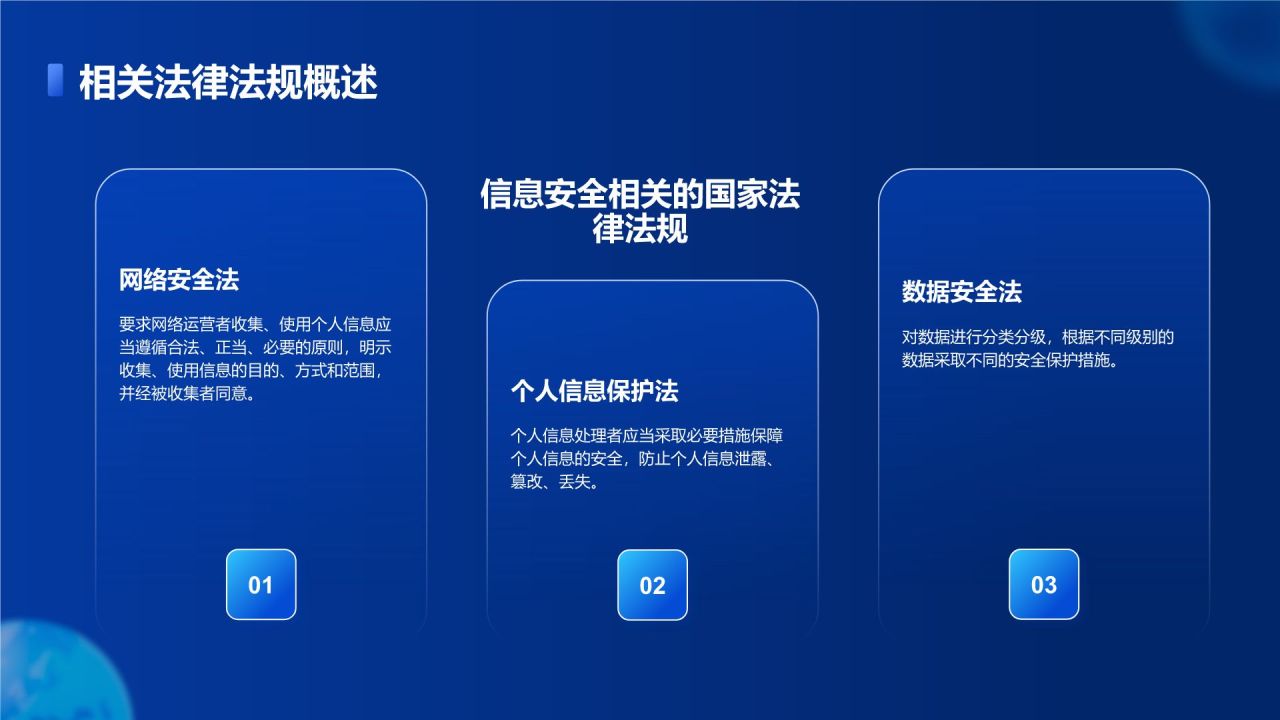 相关法律法规概述

信息安全相关的国家法律法规

网络安全法

要求网络运营者收集、使用个人信息应当遵循合法、正当、必要的原则，明示收集、使用信息的目的、方式和范围，并经被收集者同意。

01

个人信息保护法

个人信息处理者应当采取必要措施保障个人信息的安全，防止个人信息泄露、篡改、丢失。

02

数据安全法

对数据进行分类分级，根据不同级别的数据采取不同的安全保护措施。

03